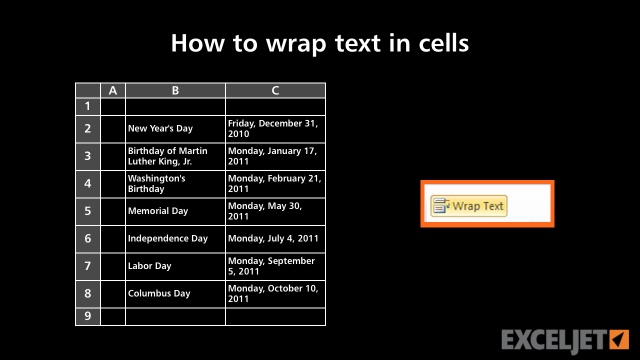 How to wrap text in cells

| | A | B | C |
|---|---|---|---|
| 1 | | | |
| 2 | | New Year's Day | Friday, December 31, 2010 |
| 3 | | Birthday of Martin Luther King, Jr. | Monday, January 17, 2011 |
| 4 | | Washington's Birthday | Monday, February 21, 2011 |
| 5 | | Memorial Day | Monday, May 30, 2011 |
| 6 | | Independence Day | Monday, July 4, 2011 |
| 7 | | Labor Day | Monday, September 5, 2011 |
| 8 | | Columbus Day | Monday, October 10, 2011 |
| 9 | | | |

Wrap Text

EXCELJET